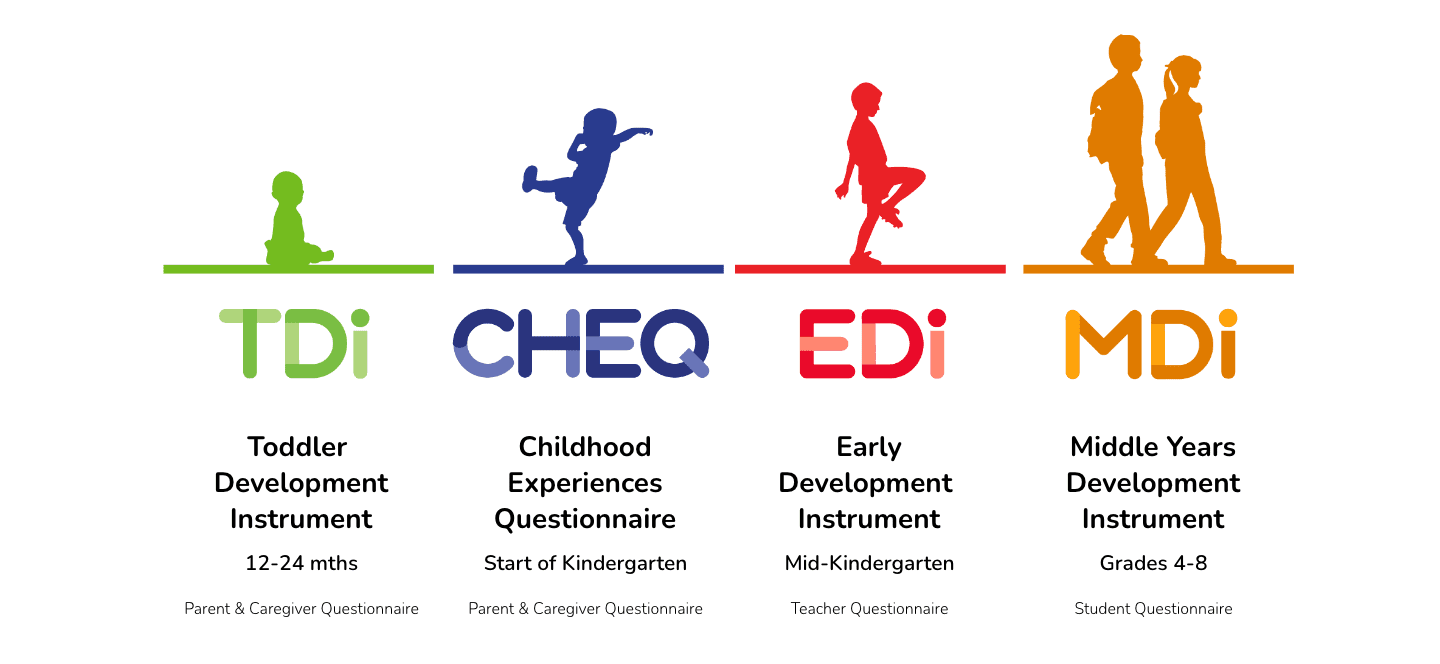 TDi

Toddler Development Instrument

12-24 mths

Parent & Caregiver Questionnaire

CHEQ

Childhood Experiences Questionnaire

Start of Kindergarten

Parent & Caregiver Questionnaire

EDi

Early Development Instrument

Mid-Kindergarten

Teacher Questionnaire

MDi

Middle Years Development Instrument

Grades 4-8

Student Questionnaire